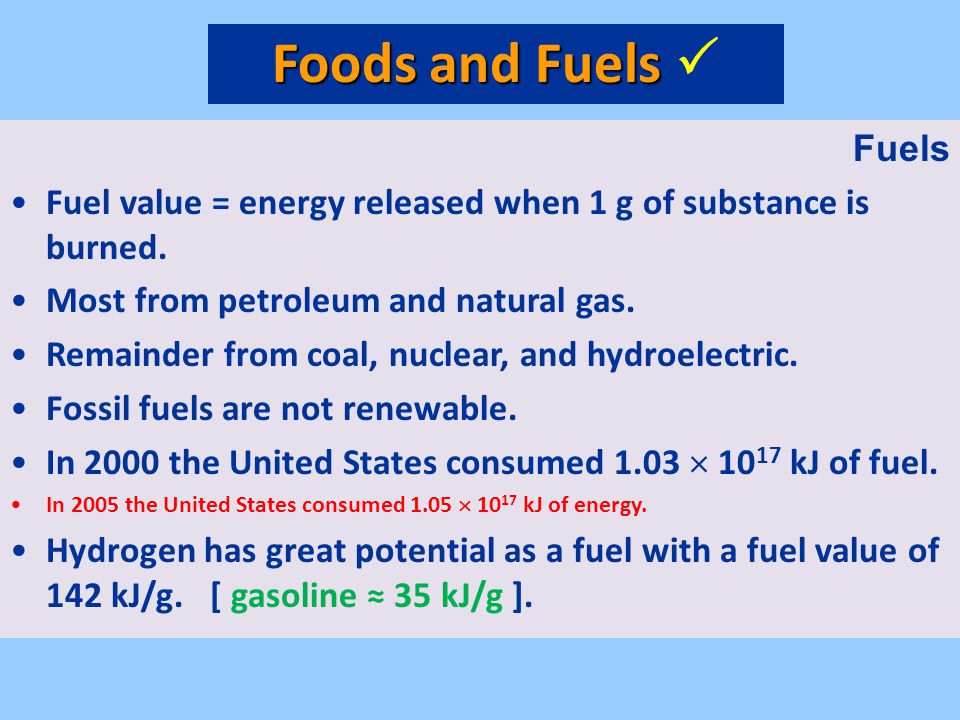 Foods and Fuels ✓

Fuels

• Fuel value = energy released when 1 g of substance is burned.
• Most from petroleum and natural gas.
• Remainder from coal, nuclear, and hydroelectric.
• Fossil fuels are not renewable.
• In 2000 the United States consumed $1.03 \times 10^{17}$ kJ of fuel.
• In 2005 the United States consumed $1.05 \times 10^{17}$ kJ of energy.
• Hydrogen has great potential as a fuel with a fuel value of 142 kJ/g. [ gasoline ≈ 35 kJ/g ].